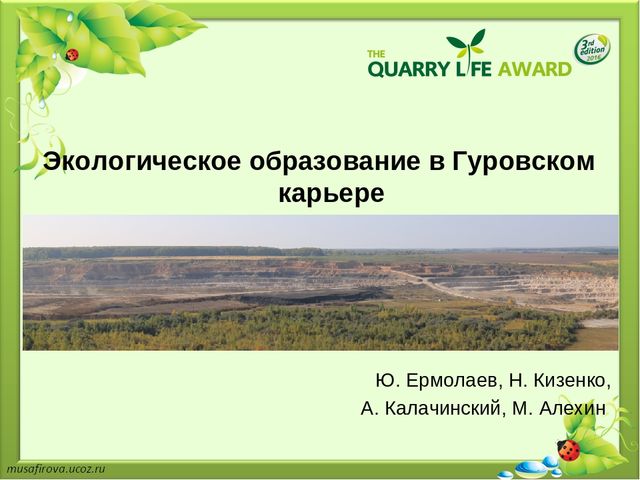 THE QUARRY LIFE AWARD
3rd edition 2016

Экологическое образование в Гуровском карьере

Ю. Ермолаев, Н. Кизенко,
А. Калачинский, М. Алехин

musafirova.ucoz.ru